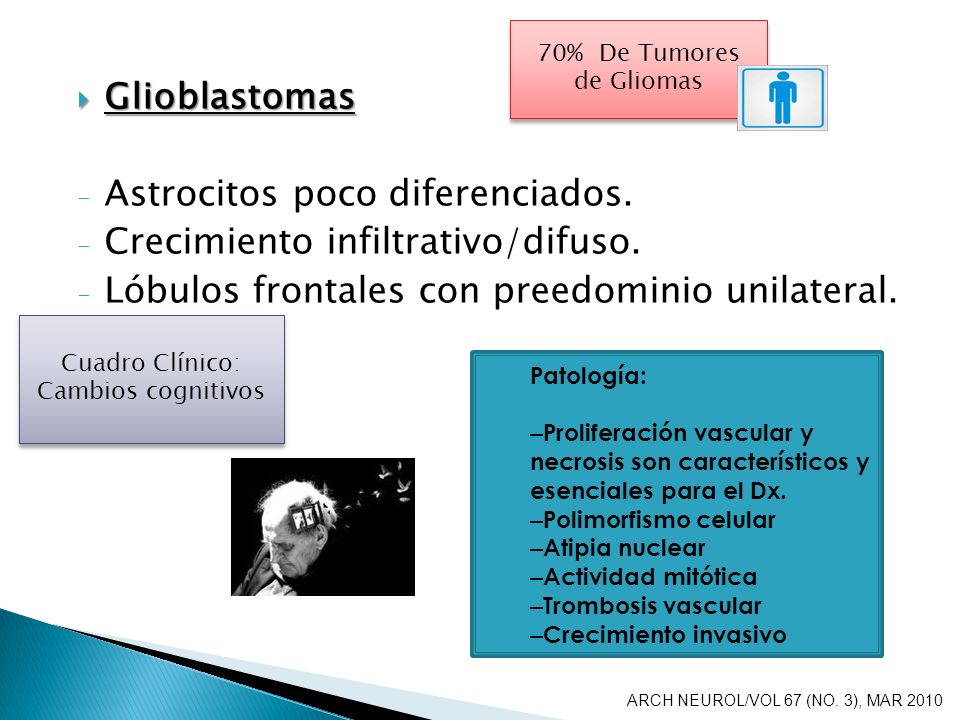 70% De Tumores de Gliomas

Glioblastomas

- Astrocitos poco diferenciados.
- Crecimiento infiltrativo/difuso.
- Lóbulos frontales con preedominio unilateral.

Cuadro Clínico: Cambios cognitivos

Patología:

–Proliferación vascular y necrosis son característicos y esenciales para el Dx.
–Polimorfismo celular
–Atipia nuclear
–Actividad mitótica
–Trombosis vascular
–Crecimiento invasivo

ARCH NEUROL/VOL 67 (NO. 3), MAR 2010